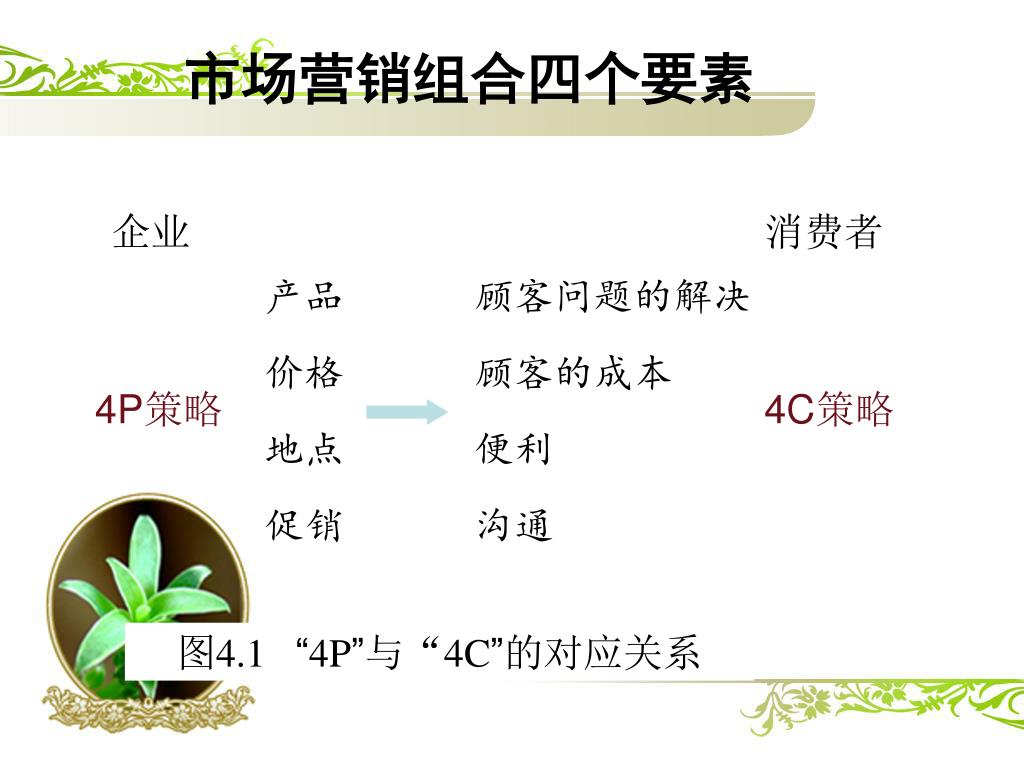 市场营销组合四个要素

企业

消费者

4P策略

产品
价格
地点
促销

顾客问题的解决
顾客的成本
便利
沟通

4C策略

图4.1 “4P”与“4C”的对应关系